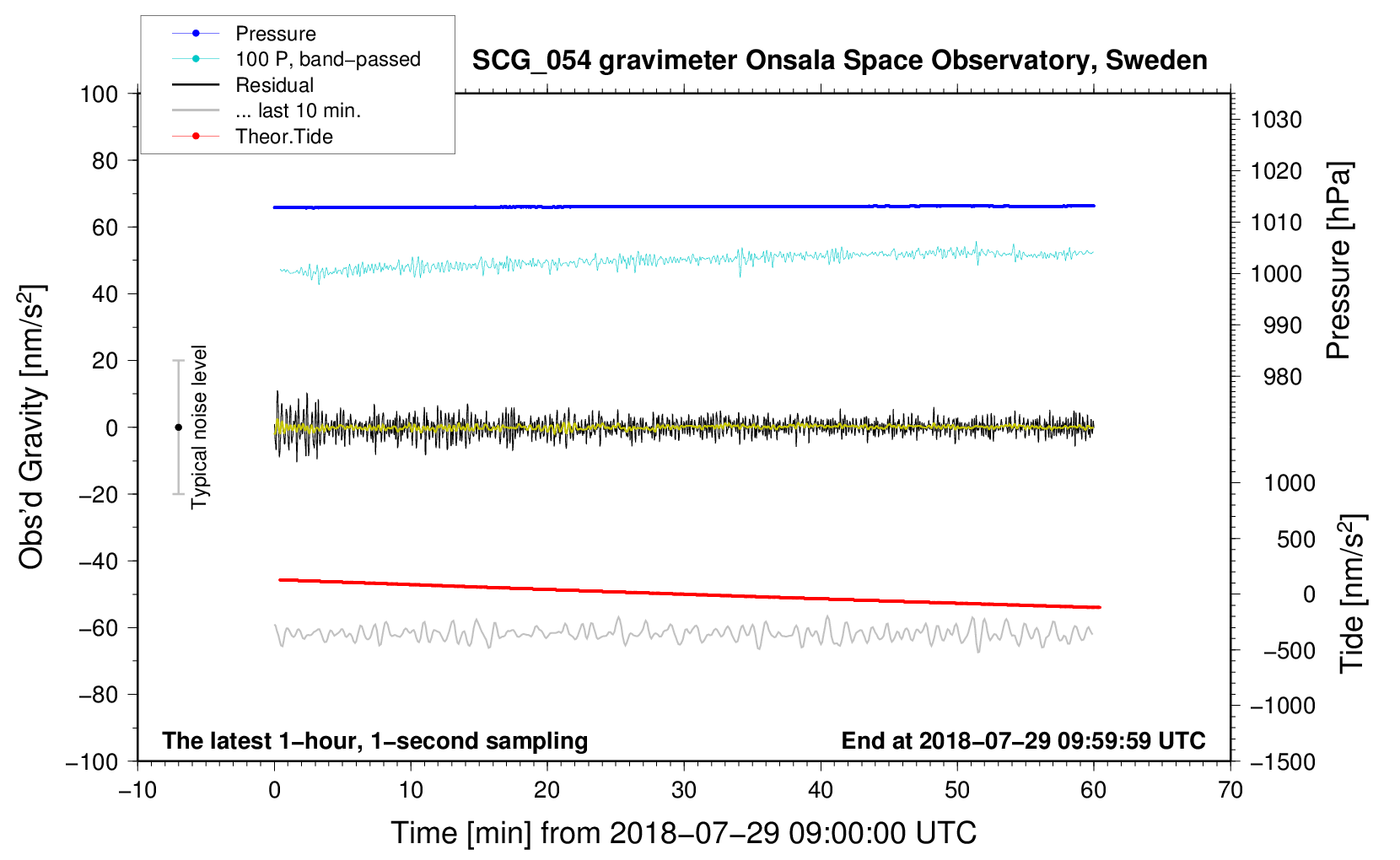 Pressure
100 P, band−passed
Residual
... last 10 min.
Theor.Tide

SCG_054 gravimeter Onsala Space Observatory, Sweden

100
80
60
40
20
0
−20
−40
−60
−80
−100

Obs'd Gravity [nm/s$^2$]

Typical noise level

1030
1020
1010
1000
990
980

Pressure [hPa]

1000
500
0
−500
−1000
−1500

Tide [nm/s$^2$]

The latest 1−hour, 1−second sampling

End at 2018−07−29 09:59:59 UTC

−10
0
10
20
30
40
50
60
70

Time [min] from 2018−07−29 09:00:00 UTC